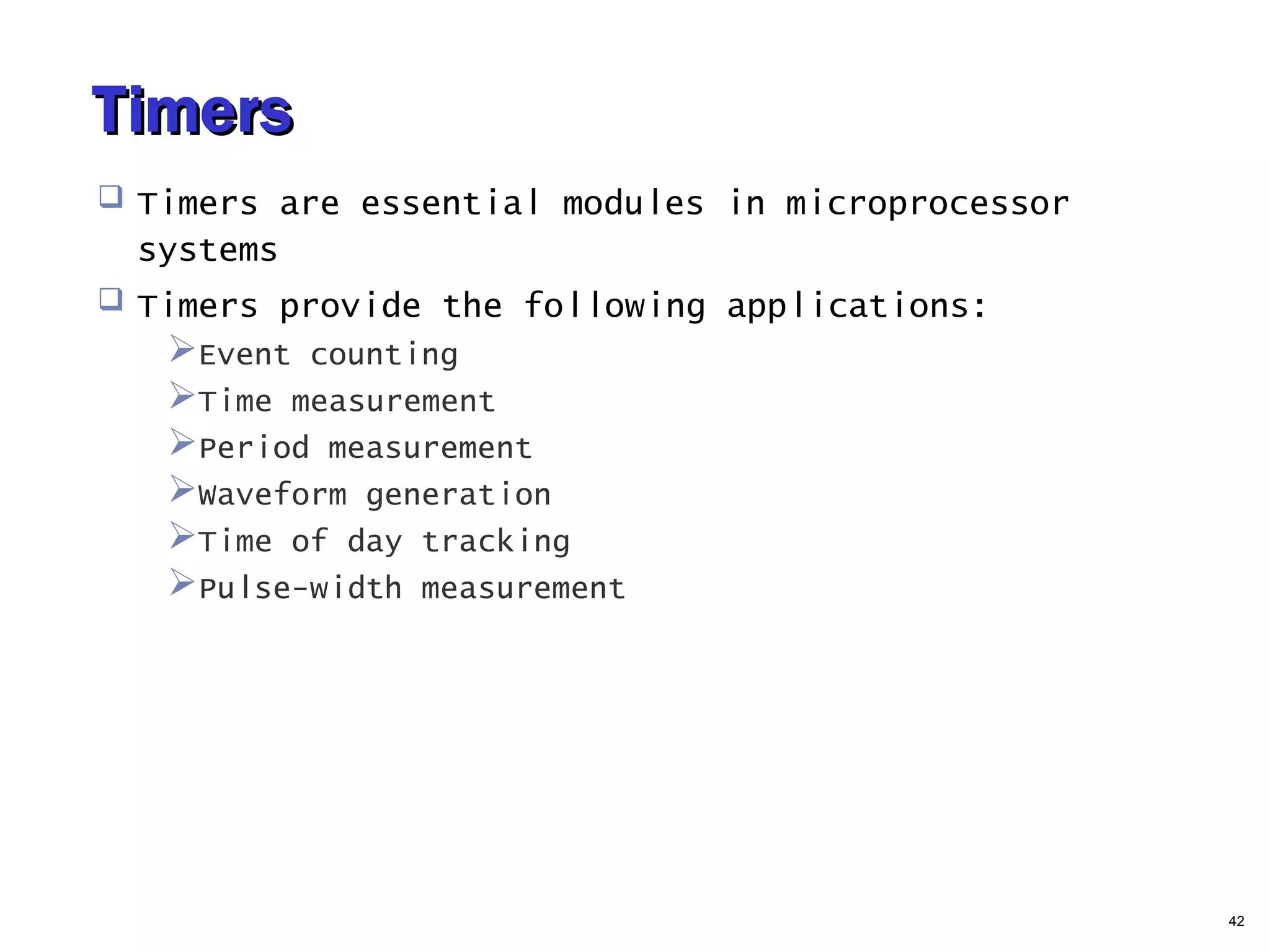 Timers

Timers are essential modules in microprocessor systems

Timers provide the following applications:

Event counting

Time measurement

Period measurement

Waveform generation

Time of day tracking

Pulse-width measurement

42